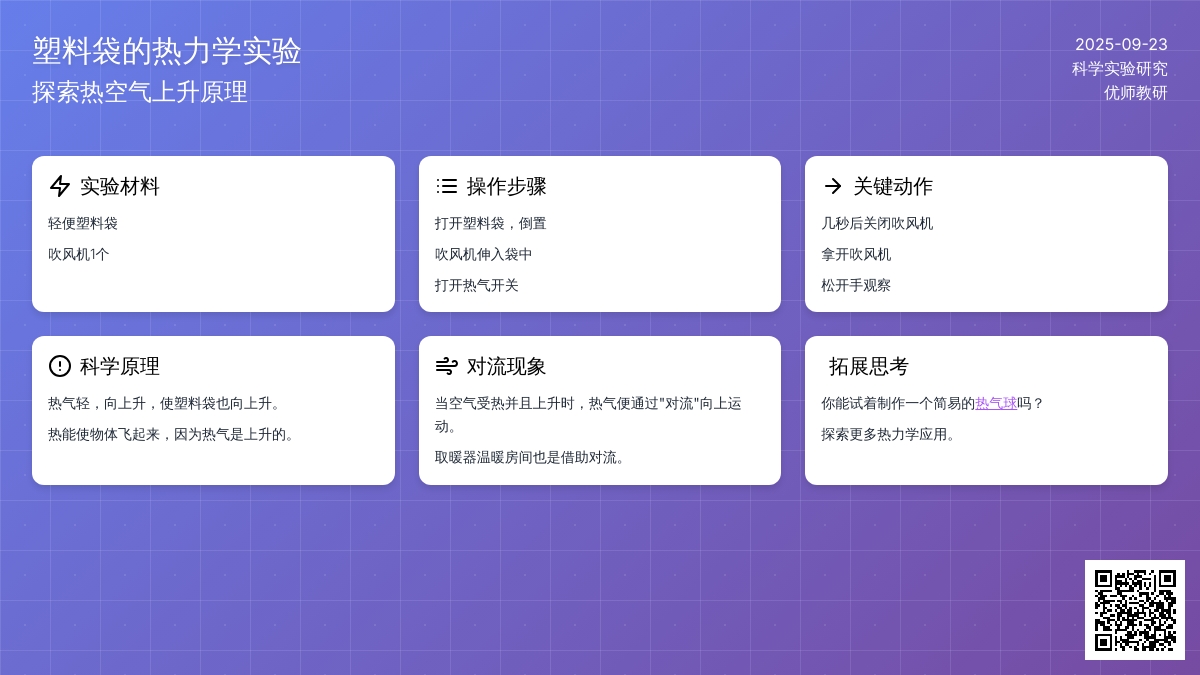 塑料袋的热力学实验
探索热空气上升原理

2025-09-23
科学实验研究
优师教研

实验材料
轻便塑料袋
吹风机1个

操作步骤
打开塑料袋，倒置
吹风机伸入袋中
打开热气开关

关键动作
几秒后关闭吹风机
拿开吹风机
松开手观察

科学原理
热气轻，向上升，使塑料袋也向上升。
热能使物体飞起来，因为热气是上升的。

对流现象
当空气受热并且上升时，热气便通过"对流"向上运动。
取暖器温暖房间也是借助对流。

拓展思考
你能试着制作一个简易的热气球吗？
探索更多热力学应用。